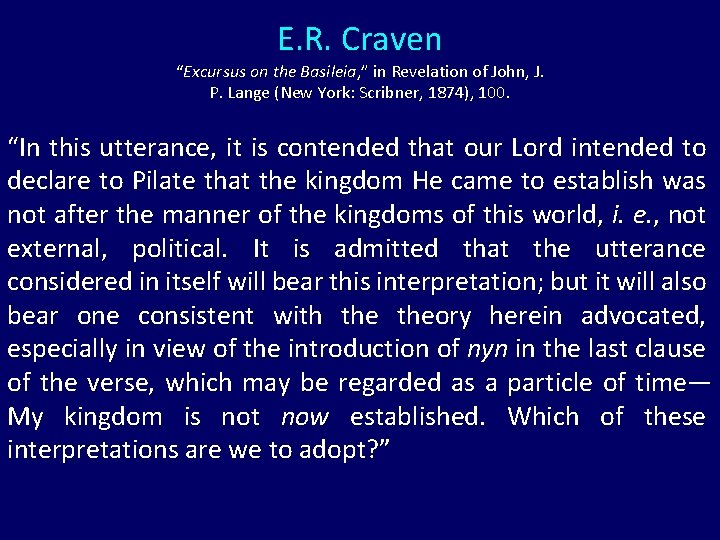 E.R. Craven

"Excursus on the Basileia," in Revelation of John, J. P. Lange (New York: Scribner, 1874), 100.

"In this utterance, it is contended that our Lord intended to declare to Pilate that the kingdom He came to establish was not after the manner of the kingdoms of this world, i. e., not external, political. It is admitted that the utterance considered in itself will bear this interpretation; but it will also bear one consistent with the theory herein advocated, especially in view of the introduction of nyn in the last clause of the verse, which may be regarded as a particle of time—My kingdom is not now established. Which of these interpretations are we to adopt?"